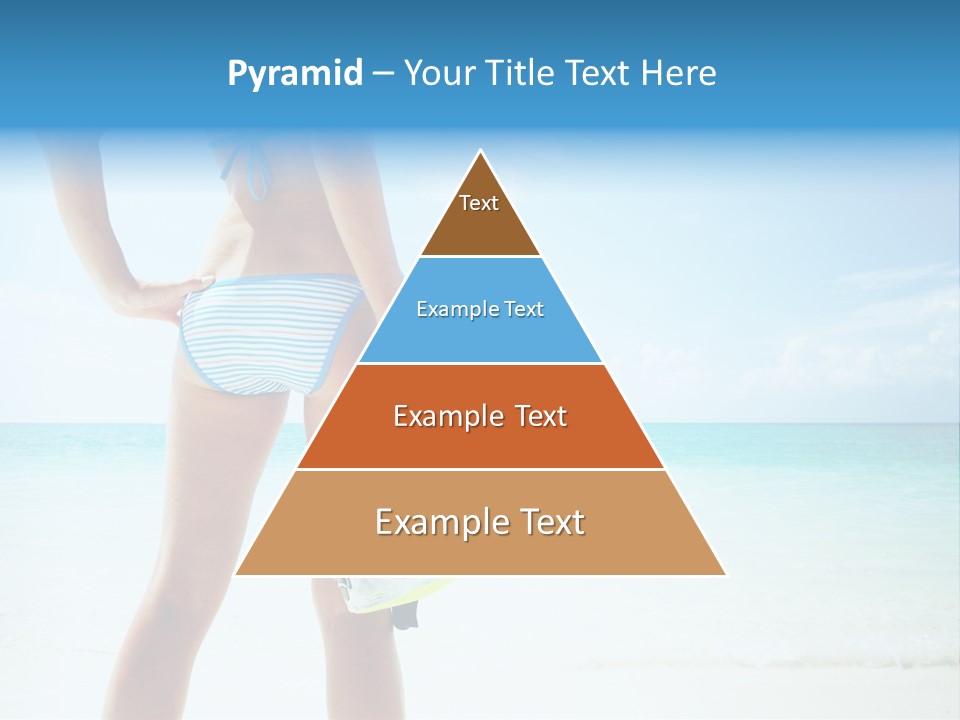 Pyramid – Your Title Text Here

Text

Example Text

Example Text

Example Text